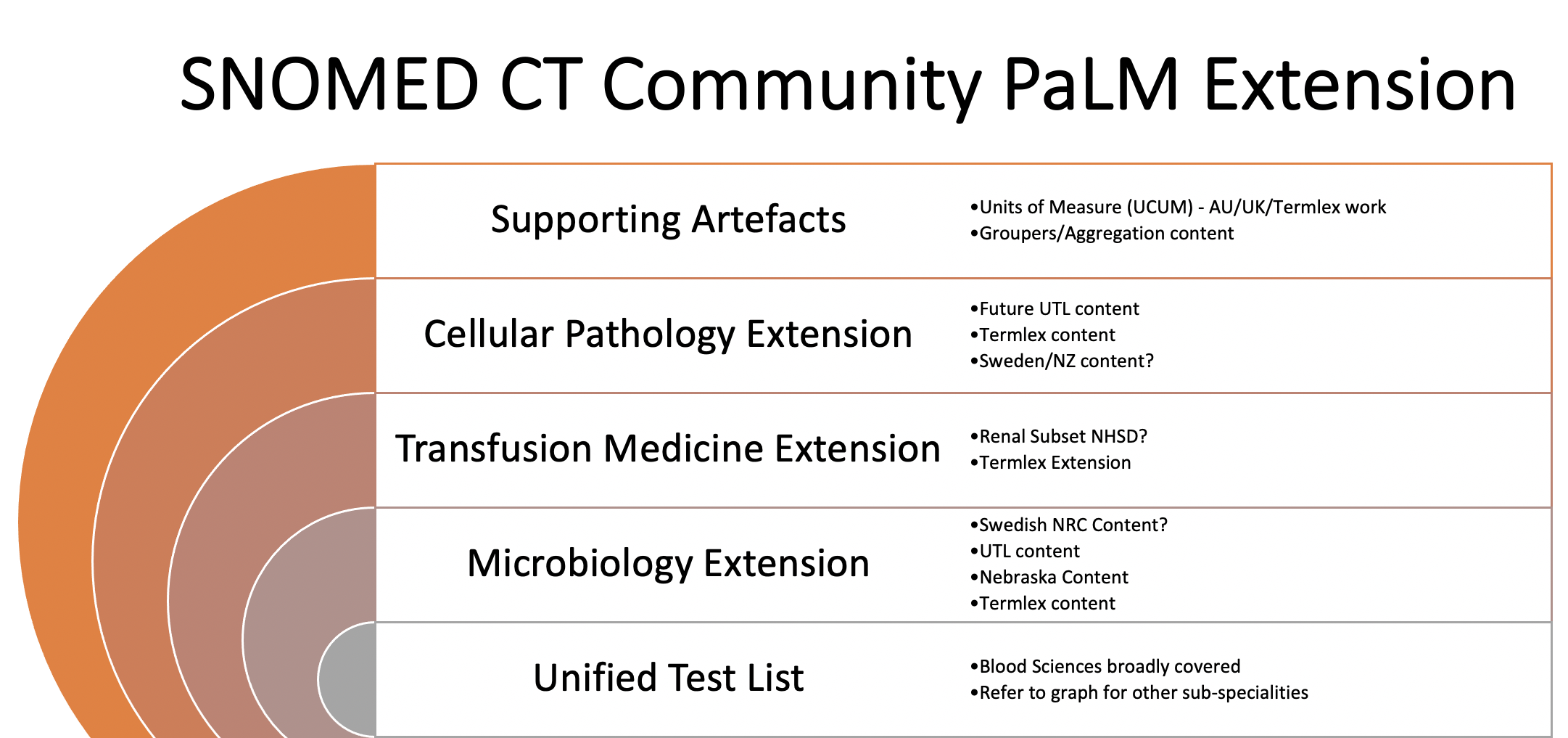 SNOMED CT Community PaLM Extension

Supporting Artefacts

•Units of Measure (UCUM) - AU/UK/Termlex work
•Groupers/Aggregation content

Cellular Pathology Extension

•Future UTL content
•Termlex content
•Sweden/NZ content?

Transfusion Medicine Extension

•Renal Subset NHSD?
•Termlex Extension

Microbiology Extension

•Swedish NRC Content?
•UTL content
•Nebraska Content
•Termlex content

Unified Test List

•Blood Sciences broadly covered
•Refer to graph for other sub-specialities